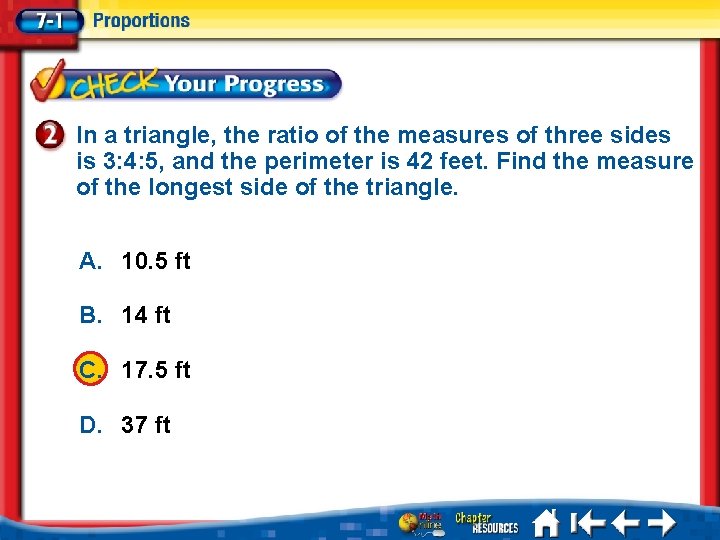 7-1 Proportions

CHECK Your Progress

2 In a triangle, the ratio of the measures of three sides is 3:4:5, and the perimeter is 42 feet. Find the measure of the longest side of the triangle.

A. 10.5 ft

B. 14 ft

C. 17.5 ft

D. 37 ft

Math Online Chapter RESOURCES